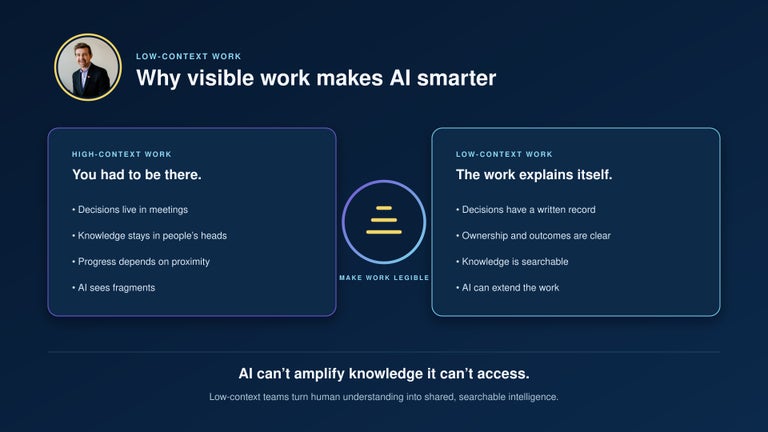 LOW-CONTEXT WORK

Why visible work makes AI smarter

HIGH-CONTEXT WORK

You had to be there.

• Decisions live in meetings

• Knowledge stays in people's heads

• Progress depends on proximity

• AI sees fragments

MAKE WORK LEGIBLE

LOW-CONTEXT WORK

The work explains itself.

• Decisions have a written record

• Ownership and outcomes are clear

• Knowledge is searchable

• AI can extend the work

AI can't amplify knowledge it can't access.

Low-context teams turn human understanding into shared, searchable intelligence.